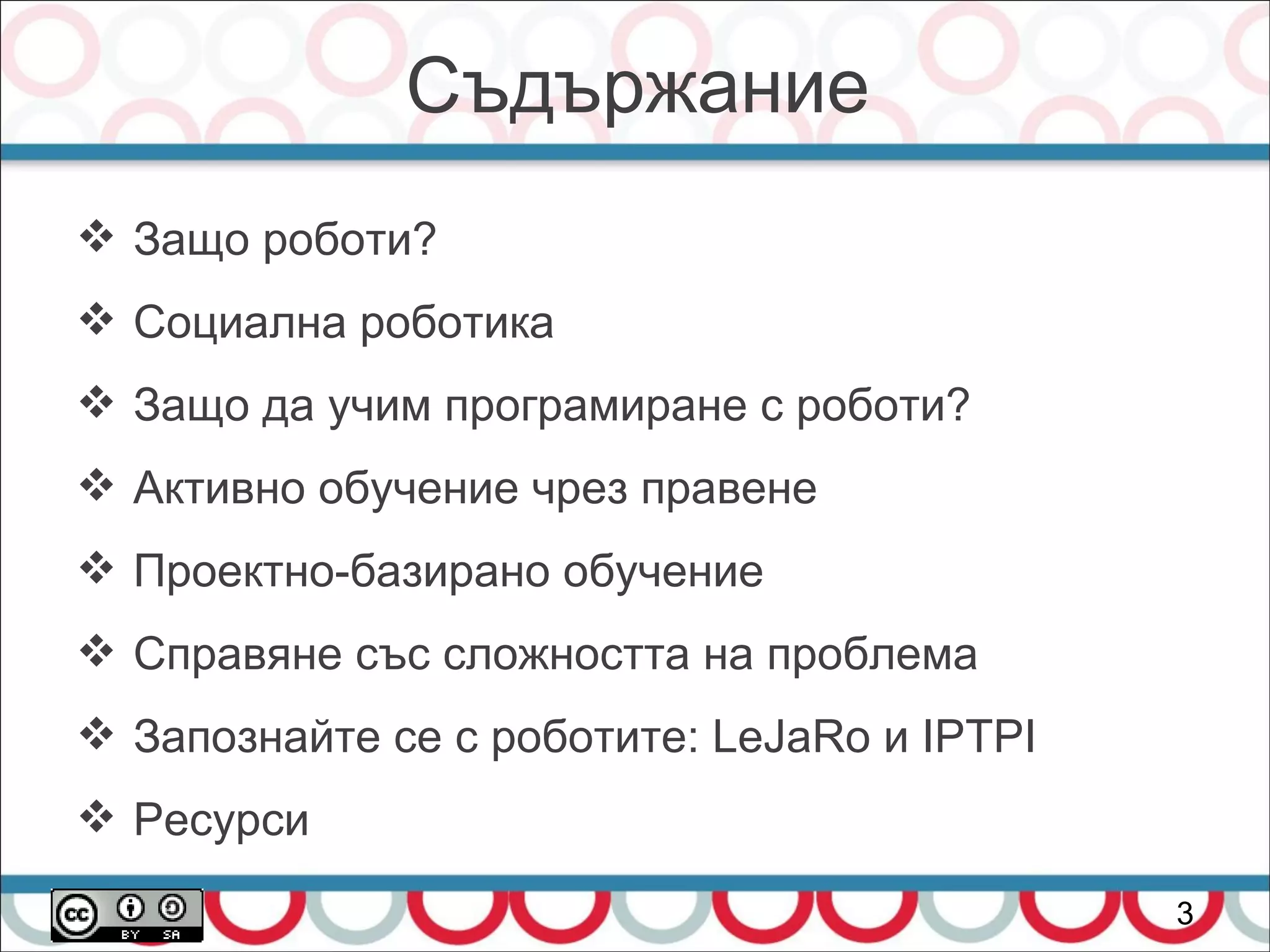 Съдържание

❖ Защо роботи?

❖ Социална роботика

❖ Защо да учим програмиране с роботи?

❖ Активно обучение чрез правене

❖ Проектно-базирано обучение

❖ Справяне със сложността на проблема

❖ Запознайте се с роботите: LeJaRo и IPTPI

❖ Ресурси

cc BY SA

3